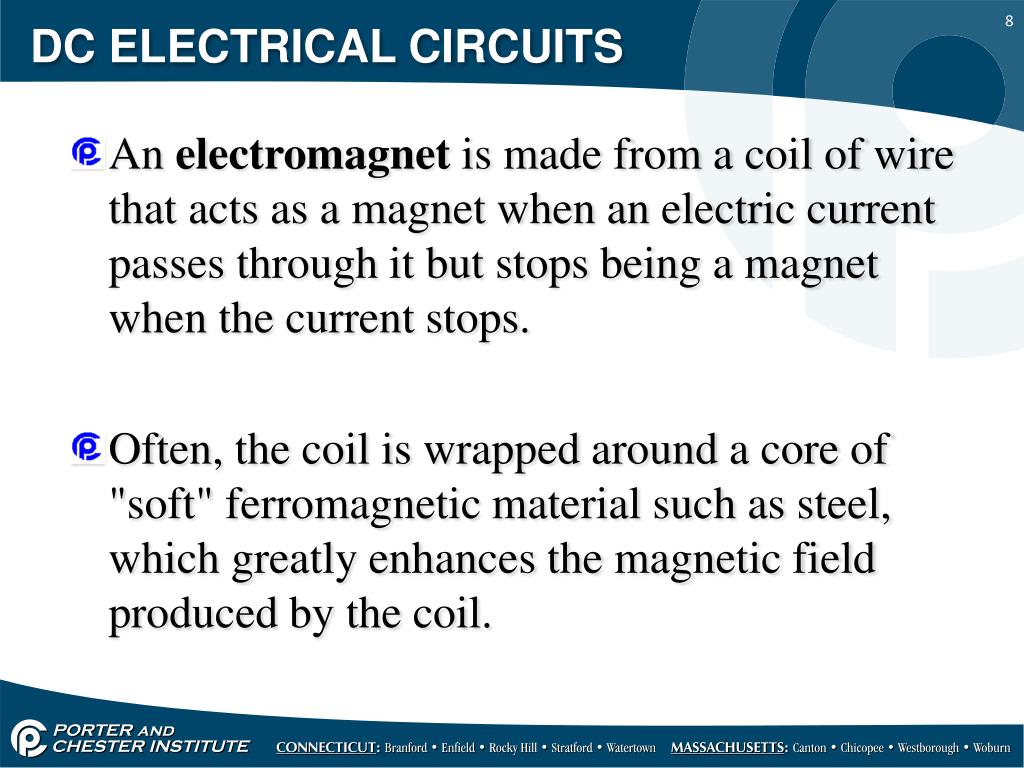 DC ELECTRICAL CIRCUITS

8

An electromagnet is made from a coil of wire that acts as a magnet when an electric current passes through it but stops being a magnet when the current stops.

Often, the coil is wrapped around a core of "soft" ferromagnetic material such as steel, which greatly enhances the magnetic field produced by the coil.

PORTER AND CHESTER INSTITUTE

CONNECTICUT: Branford • Enfield • Rocky Hill • Stratford • Watertown MASSACHUSETTS: Canton • Chicopee • Westborough • Woburn